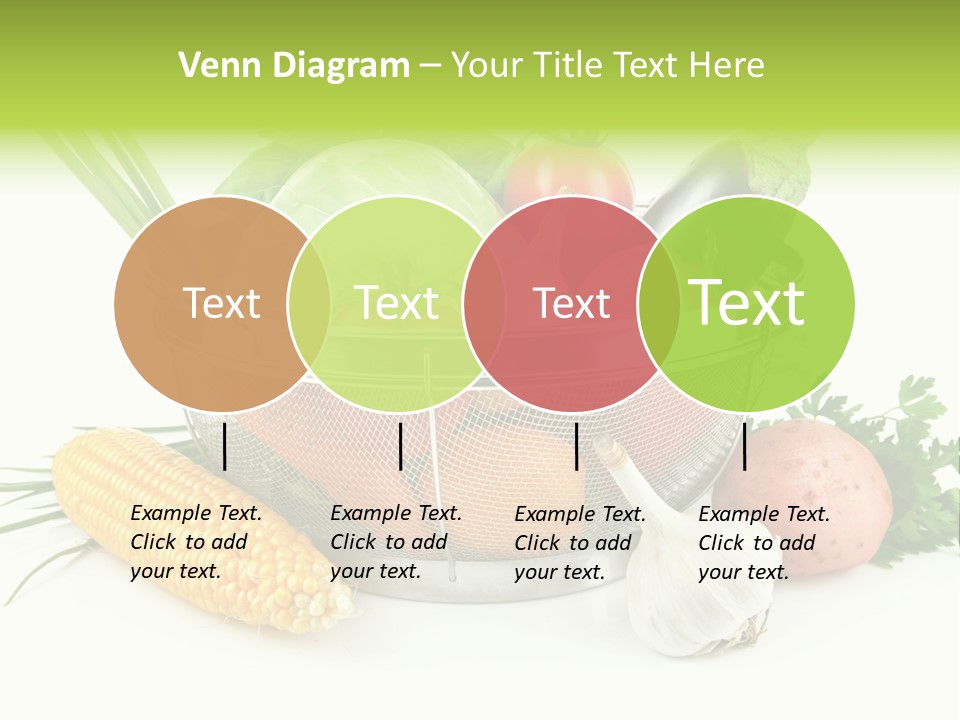 Venn Diagram – Your Title Text Here

Text

Text

Text

Text

Example Text. Click to add your text.

Example Text. Click to add your text.

Example Text. Click to add your text.

Example Text. Click to add your text.